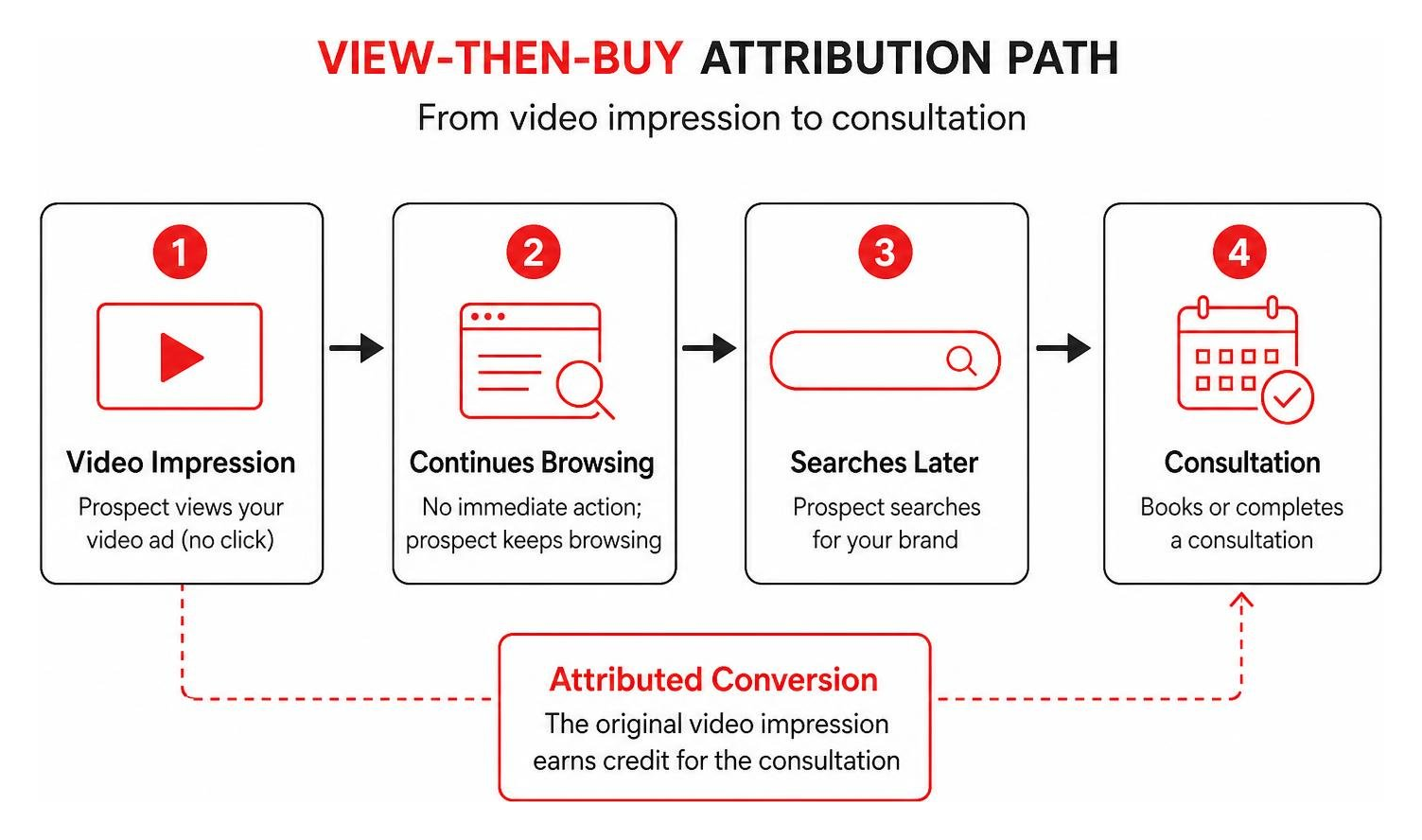 VIEW-THEN-BUY ATTRIBUTION PATH

From video impression to consultation

1

Video Impression

Prospect views your video ad (no click)

2

Continues Browsing

No immediate action; prospect keeps browsing

3

Searches Later

Prospect searches for your brand

4

Consultation

Books or completes a consultation

Attributed Conversion

The original video impression earns credit for the consultation